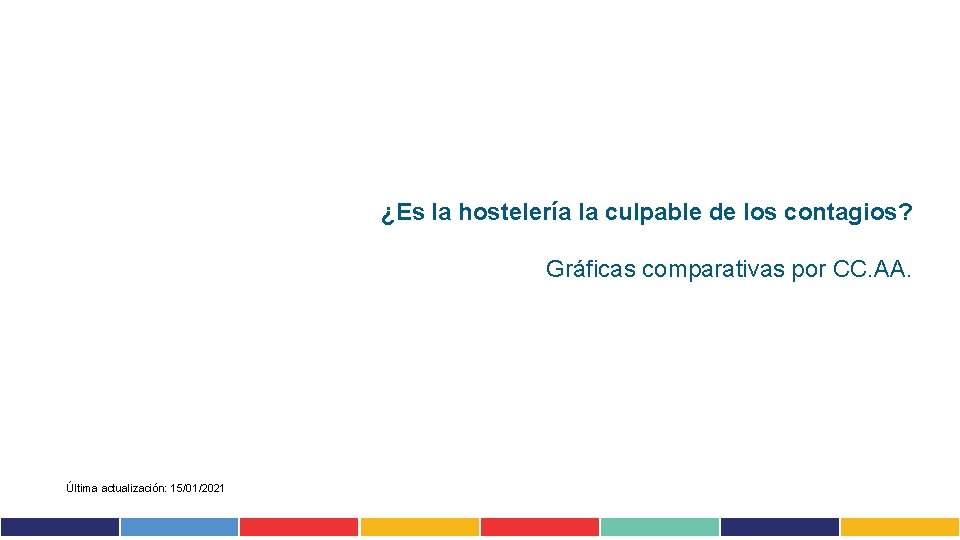 ¿Es la hostelería la culpable de los contagios?

Gráficas comparativas por CC.AA.

Última actualización: 15/01/2021